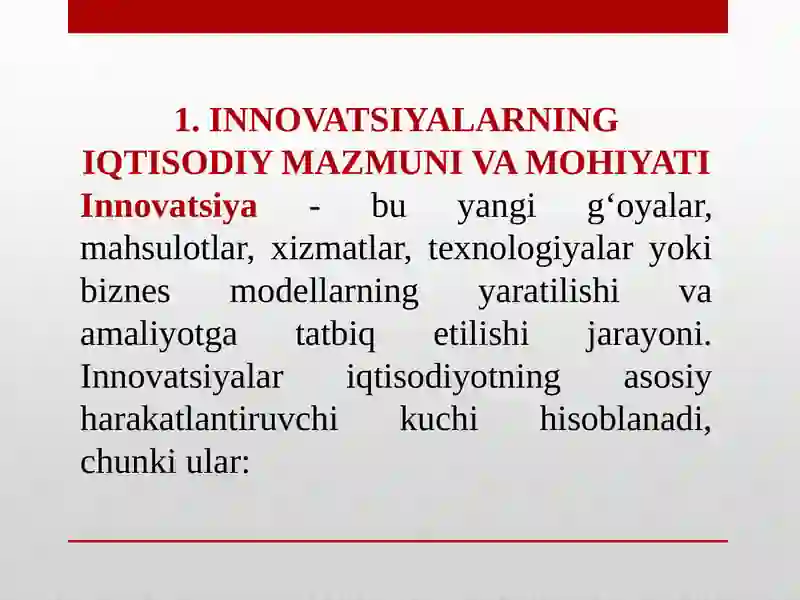 1. INNOVATSIYALARNING IQTISODIY MAZMUNI VA MOHIYATI

Innovatsiya - bu yangi g‘oyalar, mahsulotlar, xizmatlar, texnologiyalar yoki biznes modellarning yaratilishi va amaliyotga tatbiq etilishi jarayoni. Innovatsiyalar iqtisodiyotning asosiy harakatlantiruvchi kuchi hisoblanadi, chunki ular: